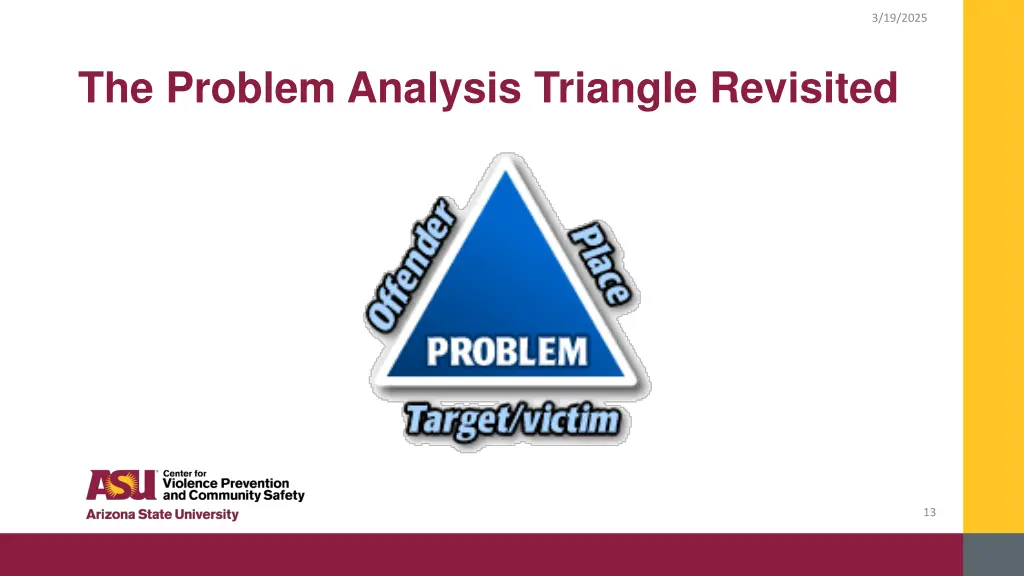 3/19/2025

The Problem Analysis Triangle Revisited

Offender

Place

PROBLEM

Target/victim

ASU Center for Violence Prevention and Community Safety
Arizona State University

13